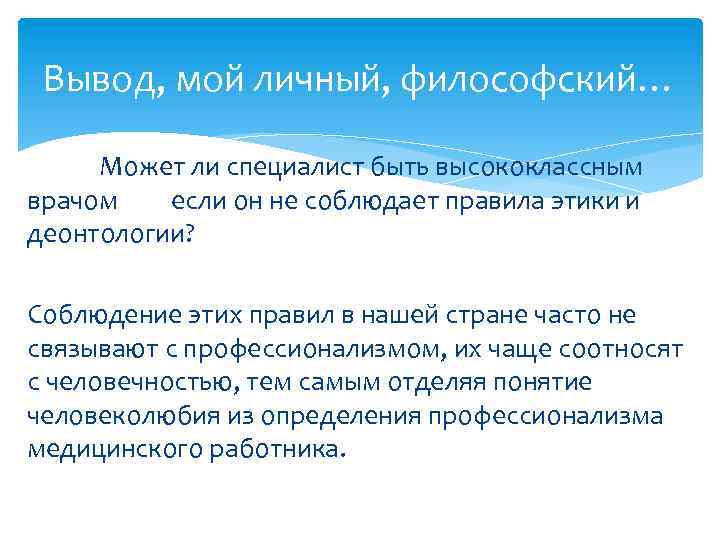 Вывод, мой личный, философский…

Может ли специалист быть высококлассным врачом если он не соблюдает правила этики и деонтологии?

Соблюдение этих правил в нашей стране часто не связывают с профессионализмом, их чаще соотносят с человечностью, тем самым отделяя понятие человеколюбия из определения профессионализма медицинского работника.